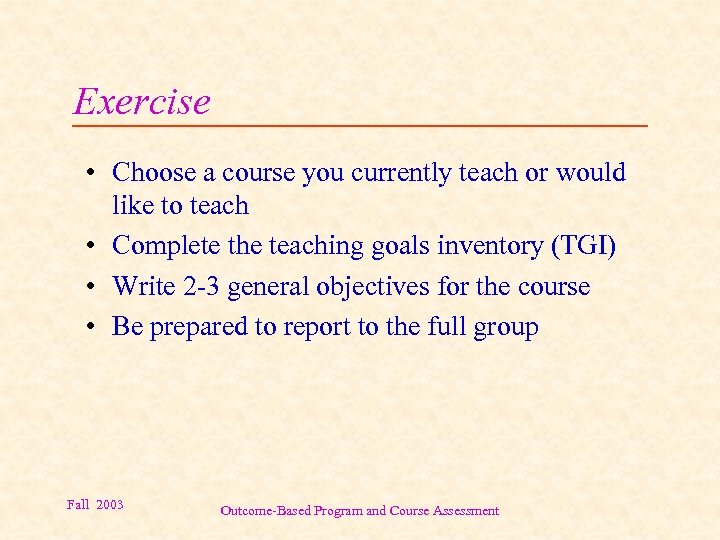 Exercise

• Choose a course you currently teach or would like to teach
• Complete the teaching goals inventory (TGI)
• Write 2-3 general objectives for the course
• Be prepared to report to the full group

Fall 2003

Outcome-Based Program and Course Assessment